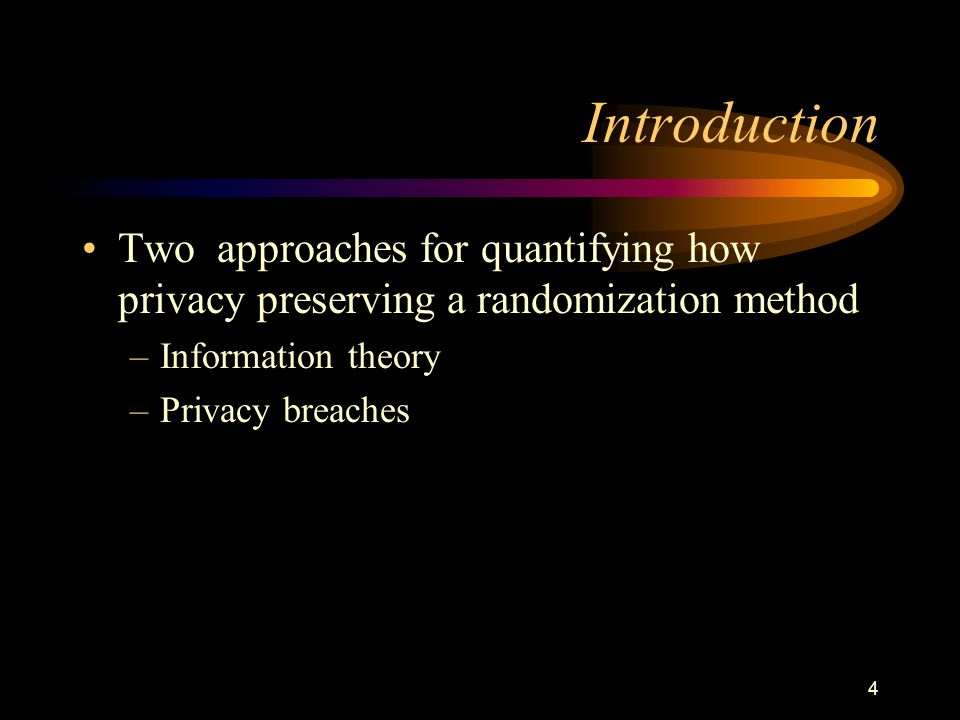 Introduction

• Two approaches for quantifying how privacy preserving a randomization method

– Information theory

– Privacy breaches

4